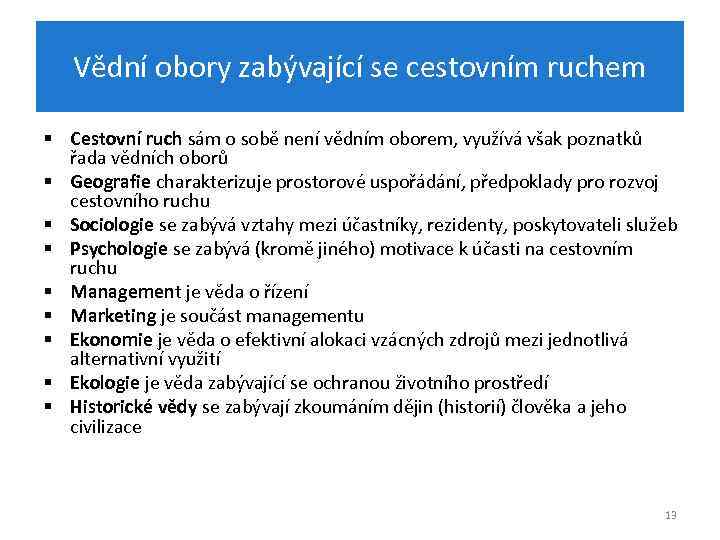 Vědní obory zabývající se cestovním ruchem

▪ Cestovní ruch sám o sobě není vědním oborem, využívá však poznatků řada vědních oborů
▪ Geografie charakterizuje prostorové uspořádání, předpoklady pro rozvoj cestovního ruchu
▪ Sociologie se zabývá vztahy mezi účastníky, rezidenty, poskytovateli služeb
▪ Psychologie se zabývá (kromě jiného) motivace k účasti na cestovním ruchu
▪ Management je věda o řízení
▪ Marketing je součást managementu
▪ Ekonomie je věda o efektivní alokaci vzácných zdrojů mezi jednotlivá alternativní využití
▪ Ekologie je věda zabývající se ochranou životního prostředí
▪ Historické vědy se zabývají zkoumáním dějin (historií) člověka a jeho civilizace

13